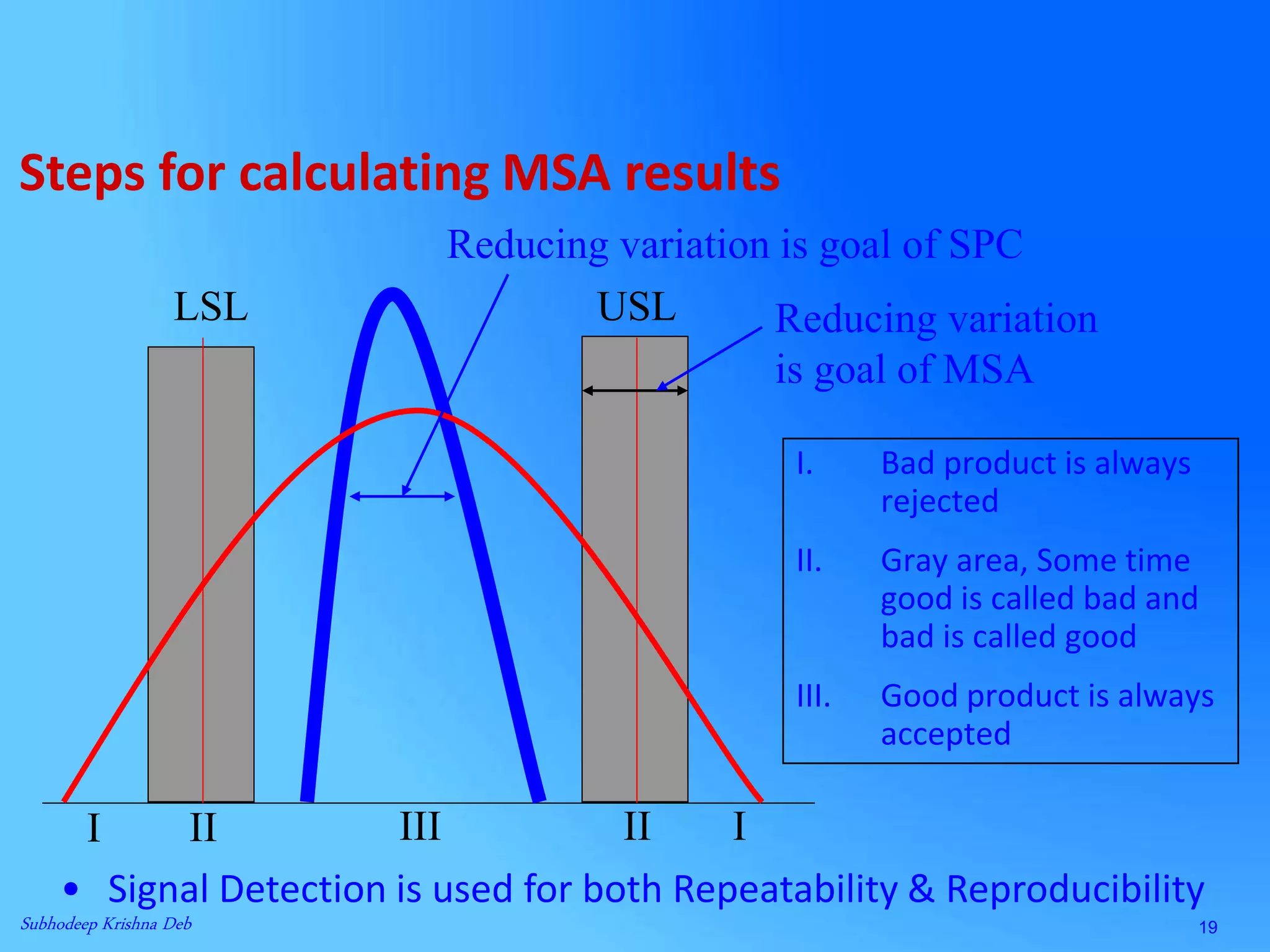 Steps for calculating MSA results

Reducing variation is goal of SPC

LSL

USL

Reducing variation is goal of MSA

I. Bad product is always rejected

II. Gray area, Some time good is called bad and bad is called good

III. Good product is always accepted

I II III II I

• Signal Detection is used for both Repeatability & Reproducibility

Subhodeep Krishna Deb

19